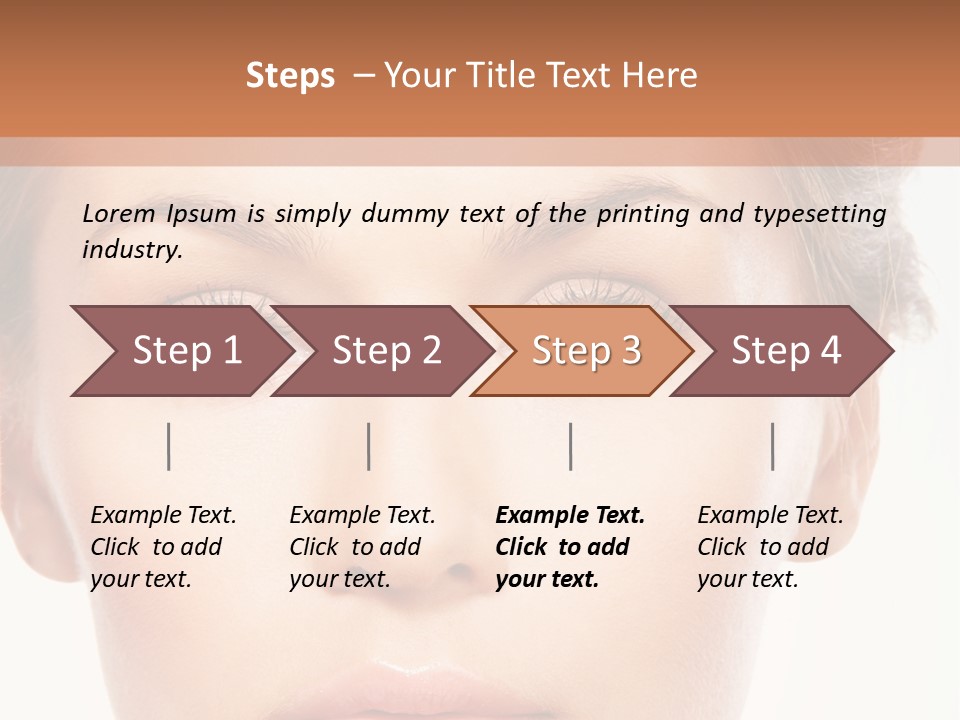 Steps – Your Title Text Here

Lorem Ipsum is simply dummy text of the printing and typesetting industry.

Step 1

Step 2

Step 3

Step 4

Example Text. Click to add your text.

Example Text. Click to add your text.

Example Text. Click to add your text.

Example Text. Click to add your text.